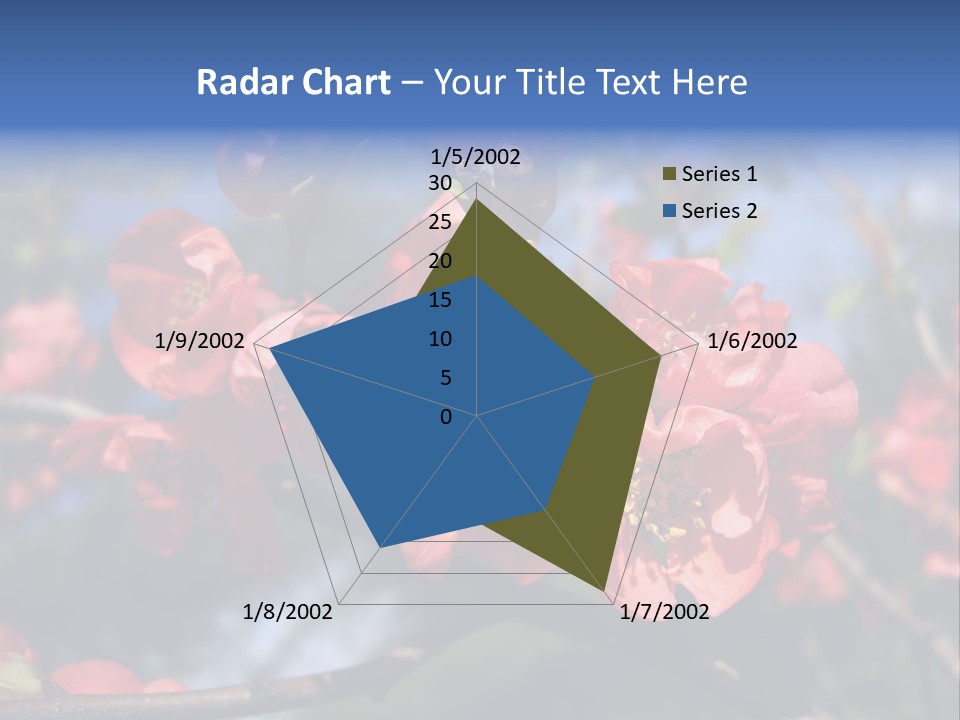 Radar Chart – Your Title Text Here

1/5/2002
30
25
20
15
10
5
0
1/6/2002
1/7/2002
1/8/2002
1/9/2002

Series 1
Series 2